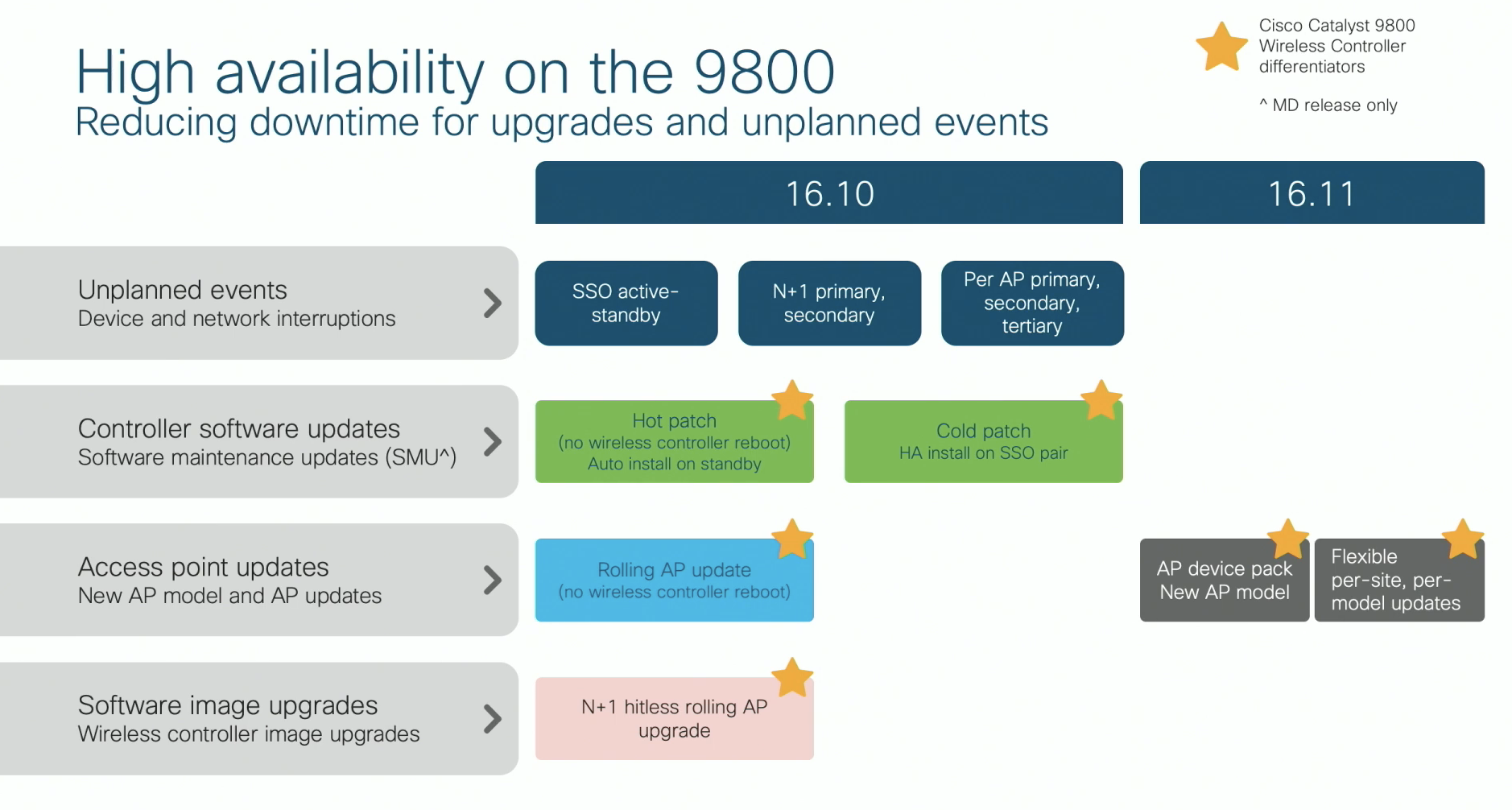 High availability on the 9800
Reducing downtime for upgrades and unplanned events

Cisco Catalyst 9800 Wireless Controller differentiators

^ MD release only

16.10

16.11

Unplanned events
Device and network interruptions

SSO active-standby

N+1 primary, secondary

Per AP primary, secondary, tertiary

Controller software updates
Software maintenance updates (SMU^)

Hot patch
(no wireless controller reboot)
Auto install on standby

Cold patch
HA install on SSO pair

Access point updates
New AP model and AP updates

Rolling AP update
(no wireless controller reboot)

AP device pack
New AP model

Flexible per-site, per-model updates

Software image upgrades
Wireless controller image upgrades

N+1 hitless rolling AP upgrade